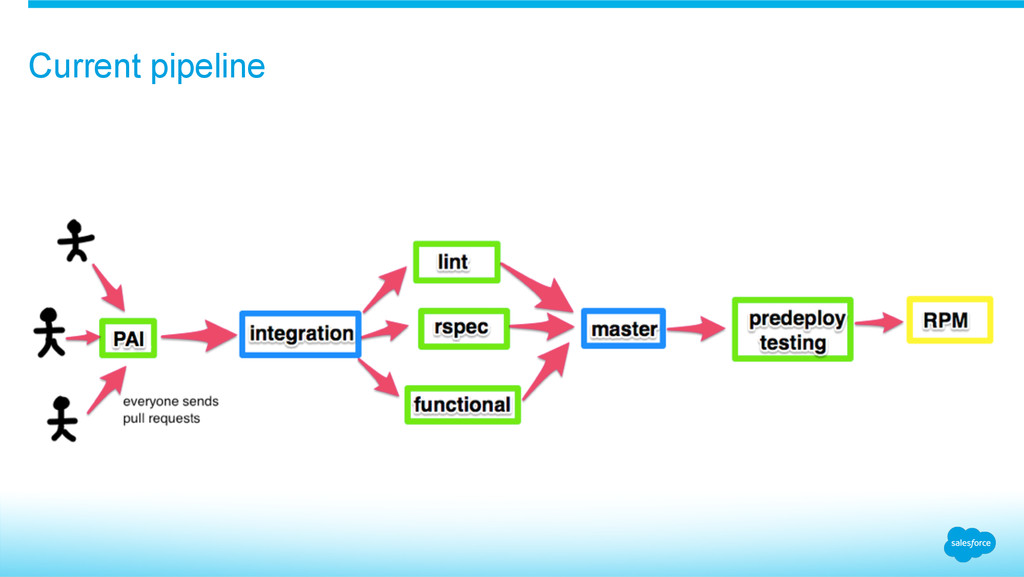 Current pipeline

PAI

everyone sends pull requests

integration

lint

rspec

functional

master

predeploy testing

RPM

salesforce